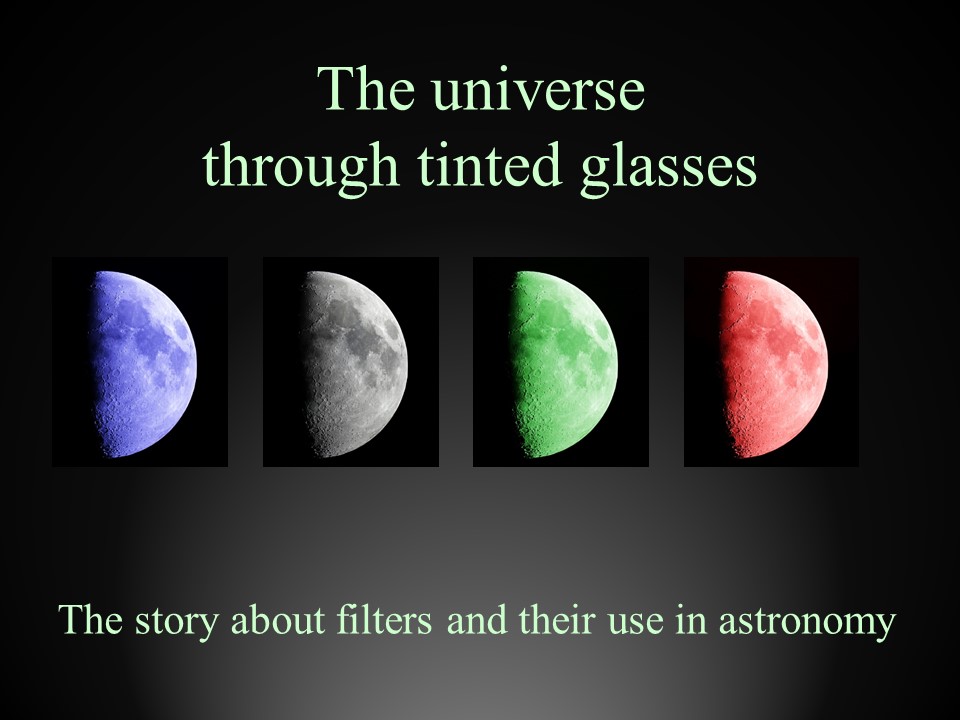 The universe
through tinted glasses

The story about filters and their use in astronomy